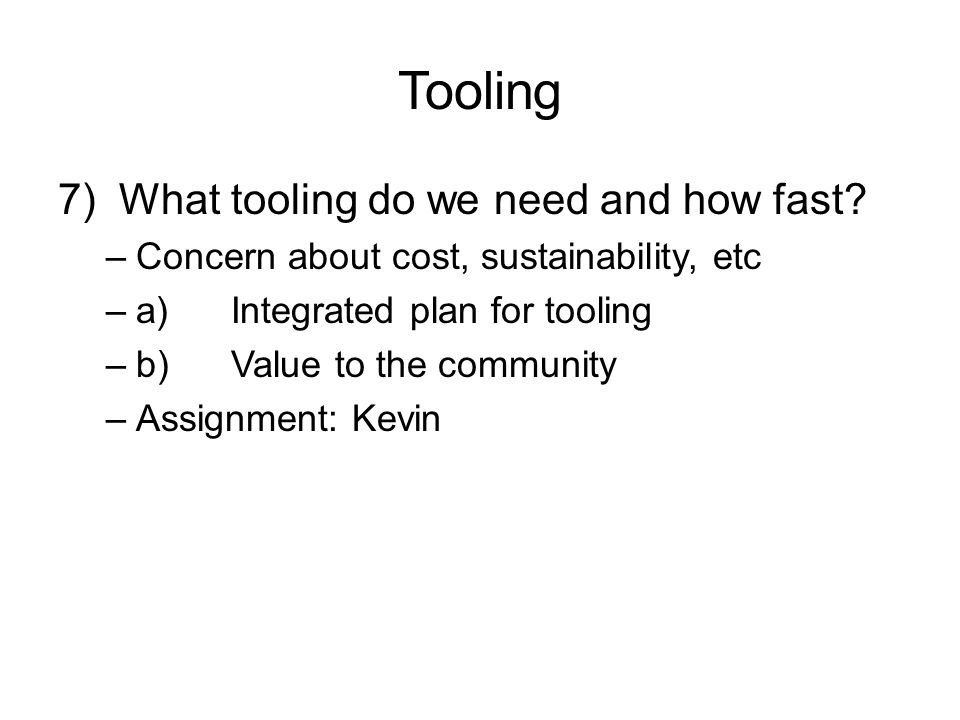 Tooling

7) What tooling do we need and how fast?

– Concern about cost, sustainability, etc

– a) Integrated plan for tooling

– b) Value to the community

– Assignment: Kevin